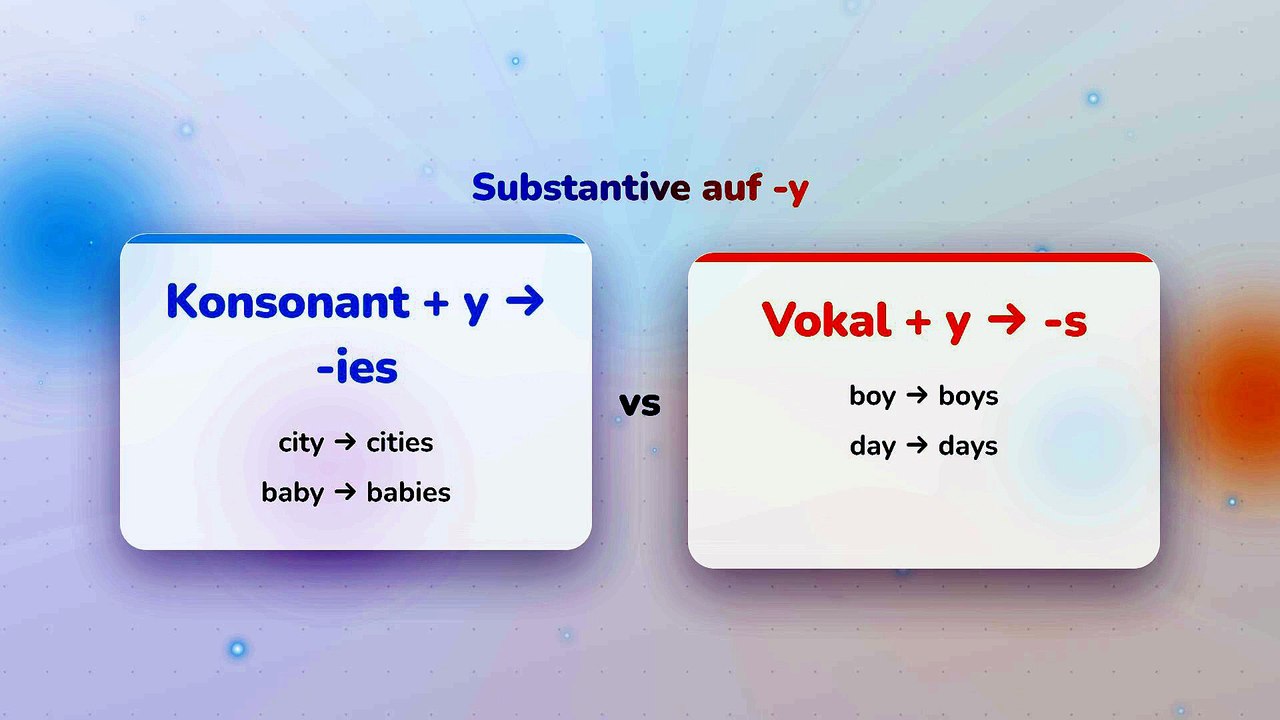 Substantive auf -y

Konsonant + y → -ies

city → cities

baby → babies

vs

Vokal + y → -s

boy → boys

day → days